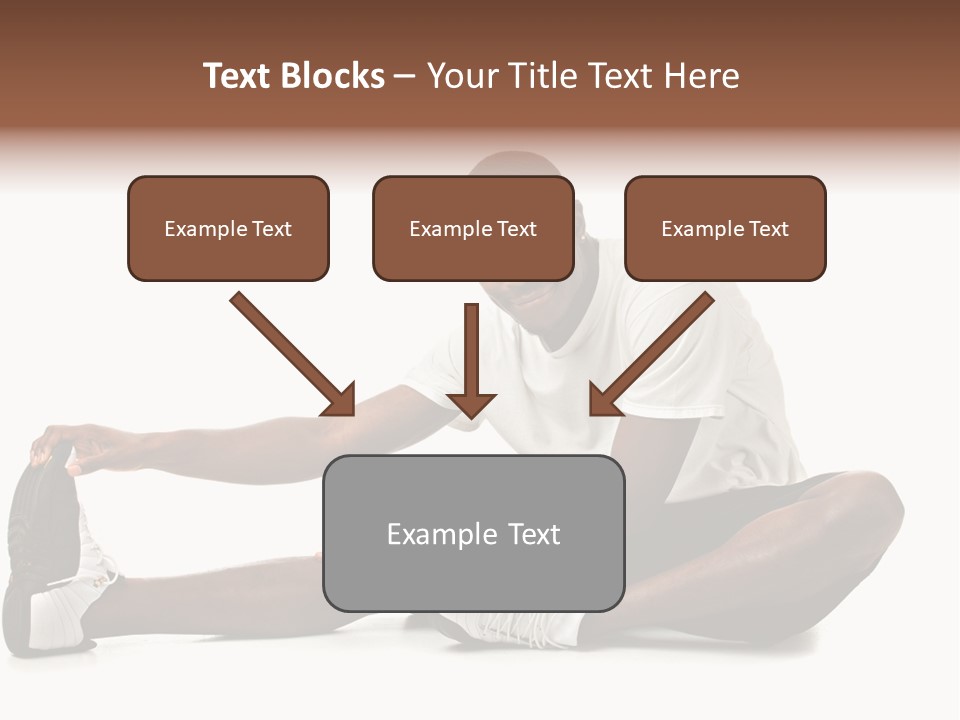 Text Blocks – Your Title Text Here

Example Text

Example Text

Example Text

Example Text